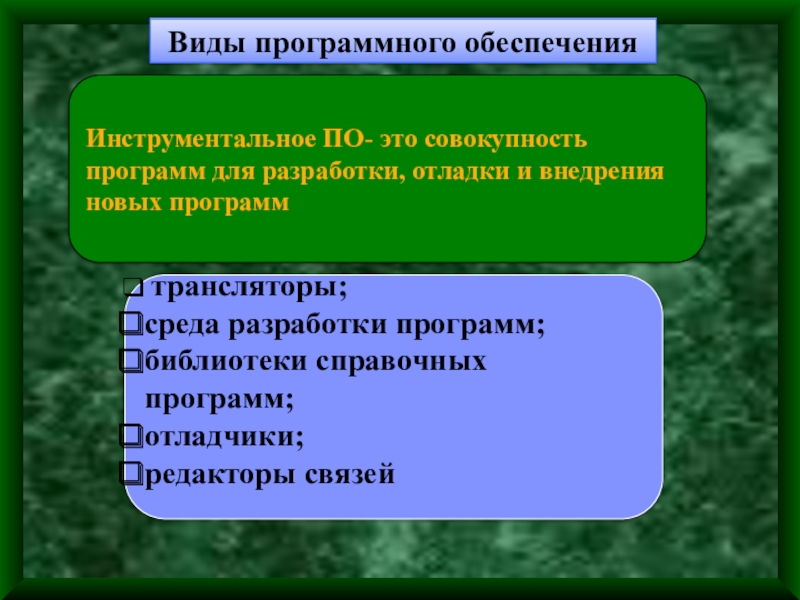 Виды программного обеспечения

Инструментальное ПО- это совокупность программ для разработки, отладки и внедрения новых программ

❑ трансляторы;
❑среда разработки программ;
❑библиотеки справочных программ;
❑отладчики;
❑редакторы связей